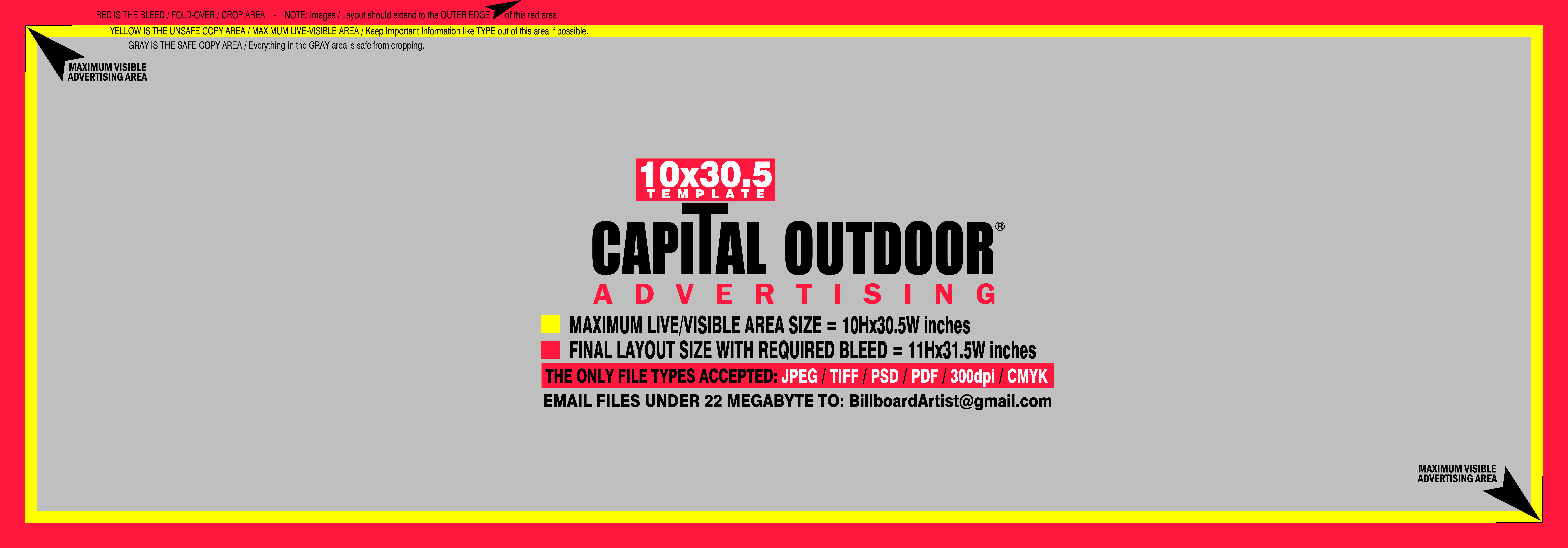 RED IS THE BLEED / FOLD-OVER / CROP AREA - NOTE: Images / Layout should extend to the OUTER EDGE of this red area.

YELLOW IS THE UNSAFE COPY AREA / MAXIMUM LIVE-VISIBLE AREA / Keep Important Information like TYPE out of this area if possible.

GRAY IS THE SAFE COPY AREA / Everything in the GRAY area is safe from cropping.

MAXIMUM VISIBLE ADVERTISING AREA

10x30.5
TEMPLATE

CAPITAL OUTDOOR®
ADVERTISING

MAXIMUM LIVE/VISIBLE AREA SIZE = 10Hx30.5W inches
FINAL LAYOUT SIZE WITH REQUIRED BLEED = 11Hx31.5W inches
THE ONLY FILE TYPES ACCEPTED: JPEG / TIFF / PSD / PDF / 300dpi / CMYK
EMAIL FILES UNDER 22 MEGABYTE TO: BillboardArtist@gmail.com

MAXIMUM VISIBLE ADVERTISING AREA